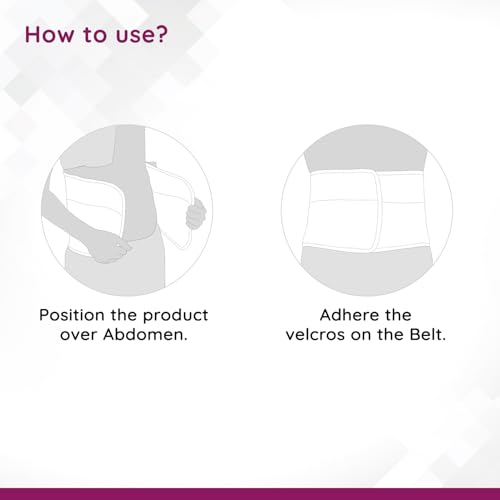 How to use?

Position the product over Abdomen.

Adhere the velcros on the Belt.